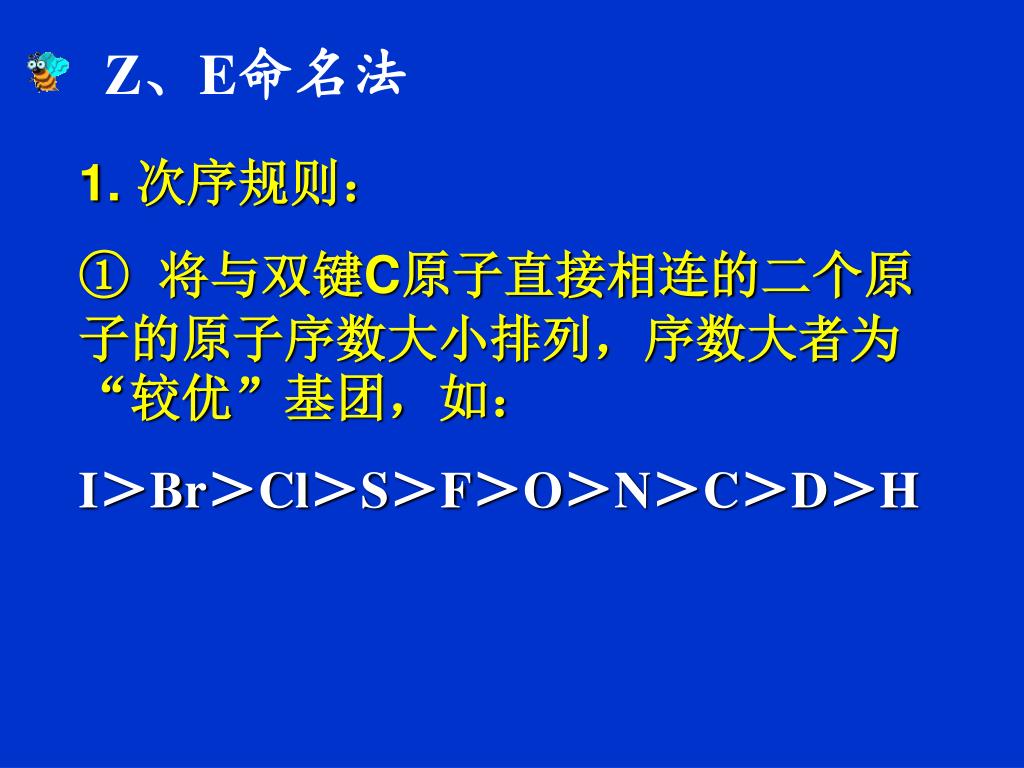 Z、E命名法

1. 次序规则：

① 将与双键C原子直接相连的二个原子的原子序数大小排列，序数大者为“较优”基团，如：

I＞Br＞Cl＞S＞F＞O＞N＞C＞D＞H